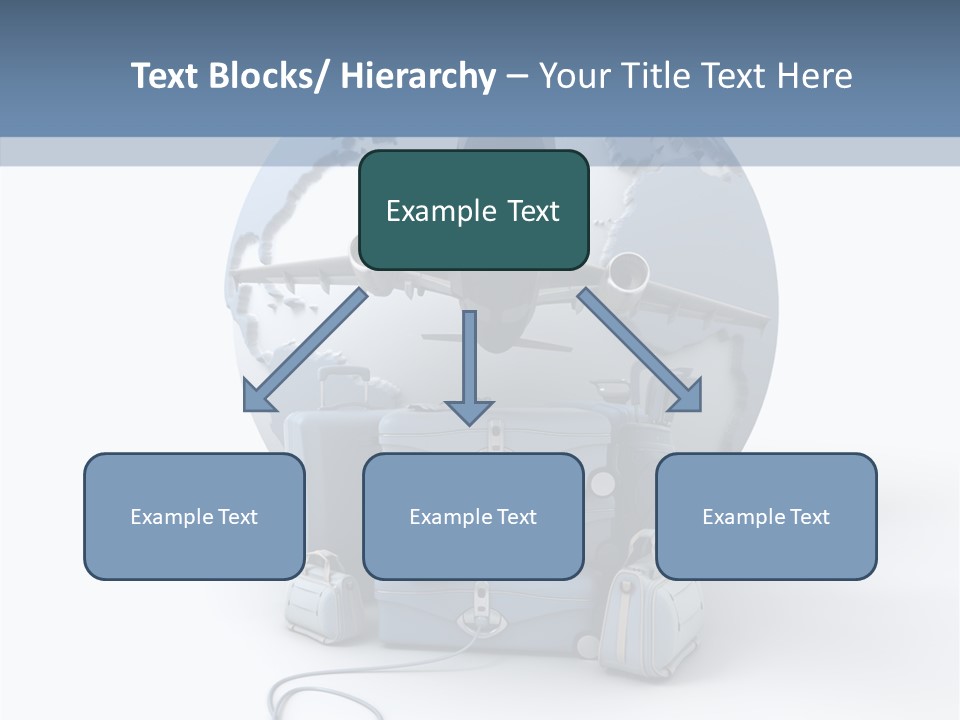 Text Blocks/ Hierarchy – Your Title Text Here

Example Text

Example Text

Example Text

Example Text